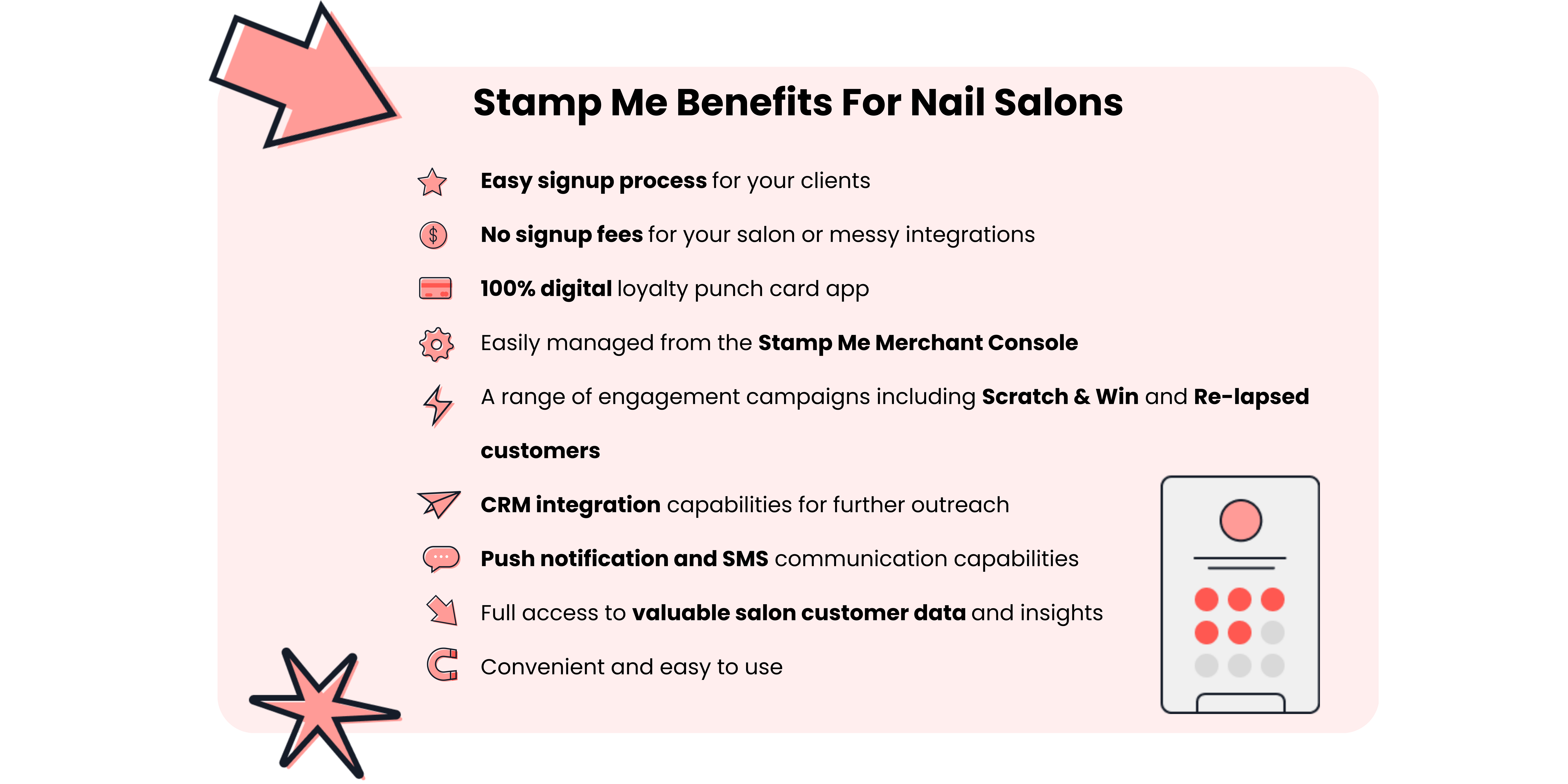 Stamp Me Benefits For Nail Salons

Easy signup process for your clients

No signup fees for your salon or messy integrations

100% digital loyalty punch card app

Easily managed from the Stamp Me Merchant Console

A range of engagement campaigns including Scratch & Win and Re-lapsed customers

CRM integration capabilities for further outreach

Push notification and SMS communication capabilities

Full access to valuable salon customer data and insights

Convenient and easy to use